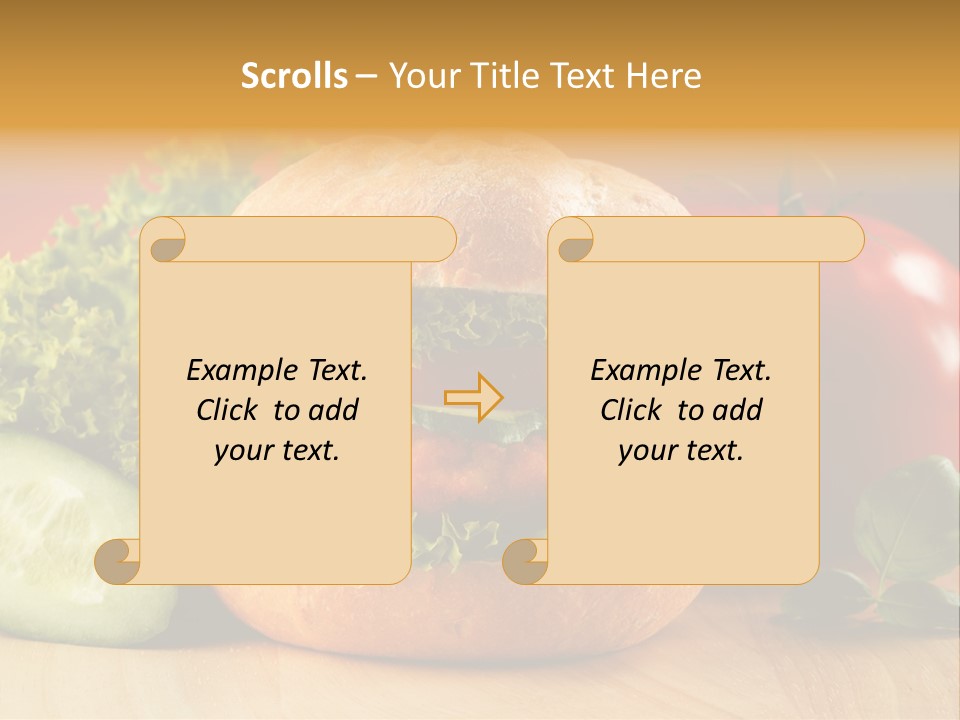 Scrolls – Your Title Text Here

Example Text. Click to add your text.

Example Text. Click to add your text.